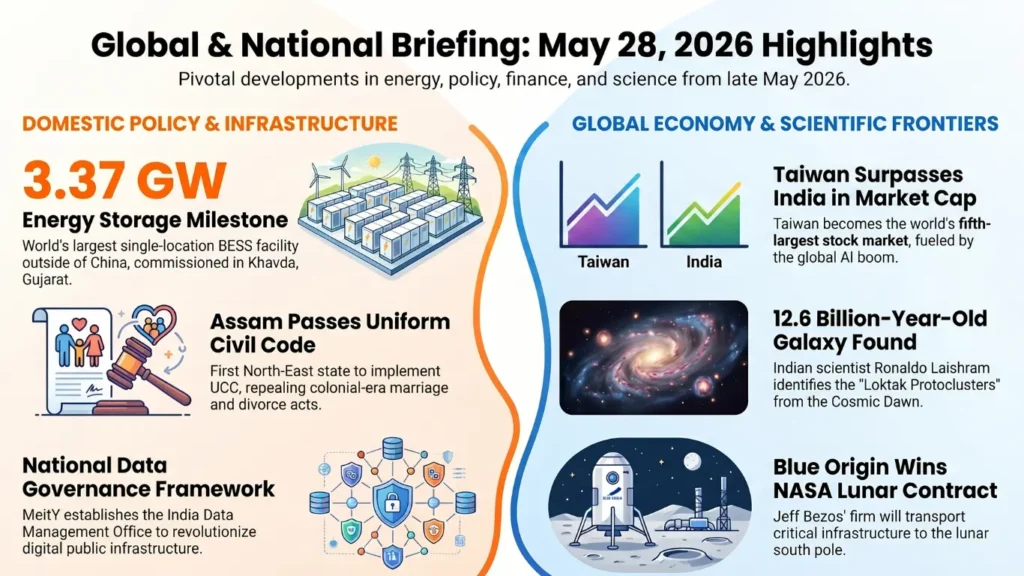 Global & National Briefing: May 28, 2026 Highlights

Pivotal developments in energy, policy, finance, and science from late May 2026.

DOMESTIC POLICY & INFRASTRUCTURE

3.37 GW

Energy Storage Milestone

World's largest single-location BESS facility outside of China, commissioned in Khavda, Gujarat.

Assam Passes Uniform Civil Code

First North-East state to implement UCC, repealing colonial-era marriage and divorce acts.

National Data Governance Framework

MeitY establishes the India Data Management Office to revolutionize digital public infrastructure.

GLOBAL ECONOMY & SCIENTIFIC FRONTIERS

Taiwan

India

Taiwan Surpasses India in Market Cap

Taiwan becomes the world's fifth-largest stock market, fueled by the global AI boom.

12.6 Billion-Year-Old Galaxy Found

Indian scientist Ronaldo Laishram identifies the "Loktak Protoclusters" from the Cosmic Dawn.

Blue Origin Wins NASA Lunar Contract

Jeff Bezos' firm will transport critical infrastructure to the lunar south pole.